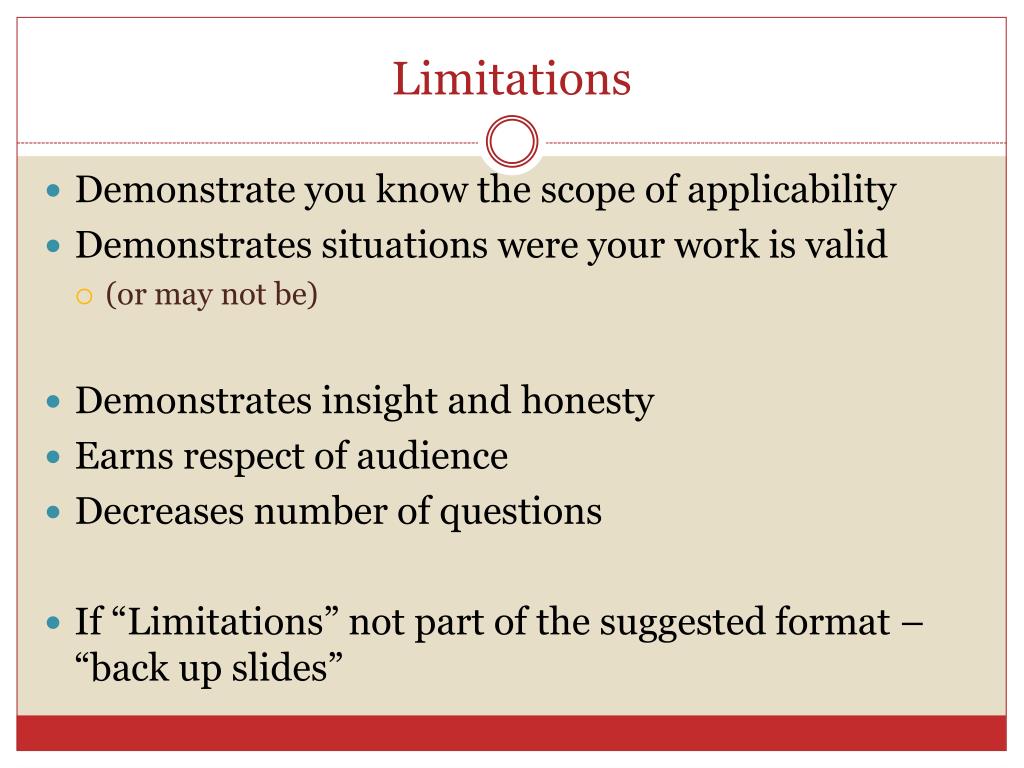 Limitations

- Demonstrate you know the scope of applicability
- Demonstrates situations were your work is valid
  - (or may not be)

- Demonstrates insight and honesty
- Earns respect of audience
- Decreases number of questions

- If “Limitations” not part of the suggested format – “back up slides”